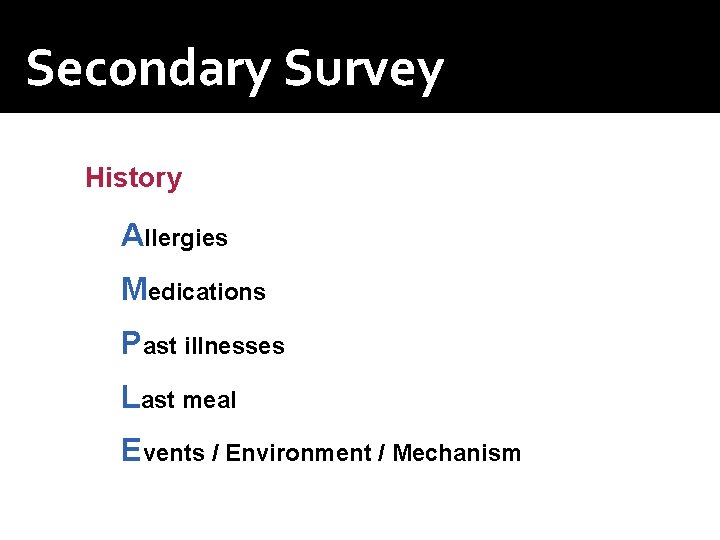 Secondary Survey

History

Allergies

Medications

Past illnesses

Last meal

Events / Environment / Mechanism